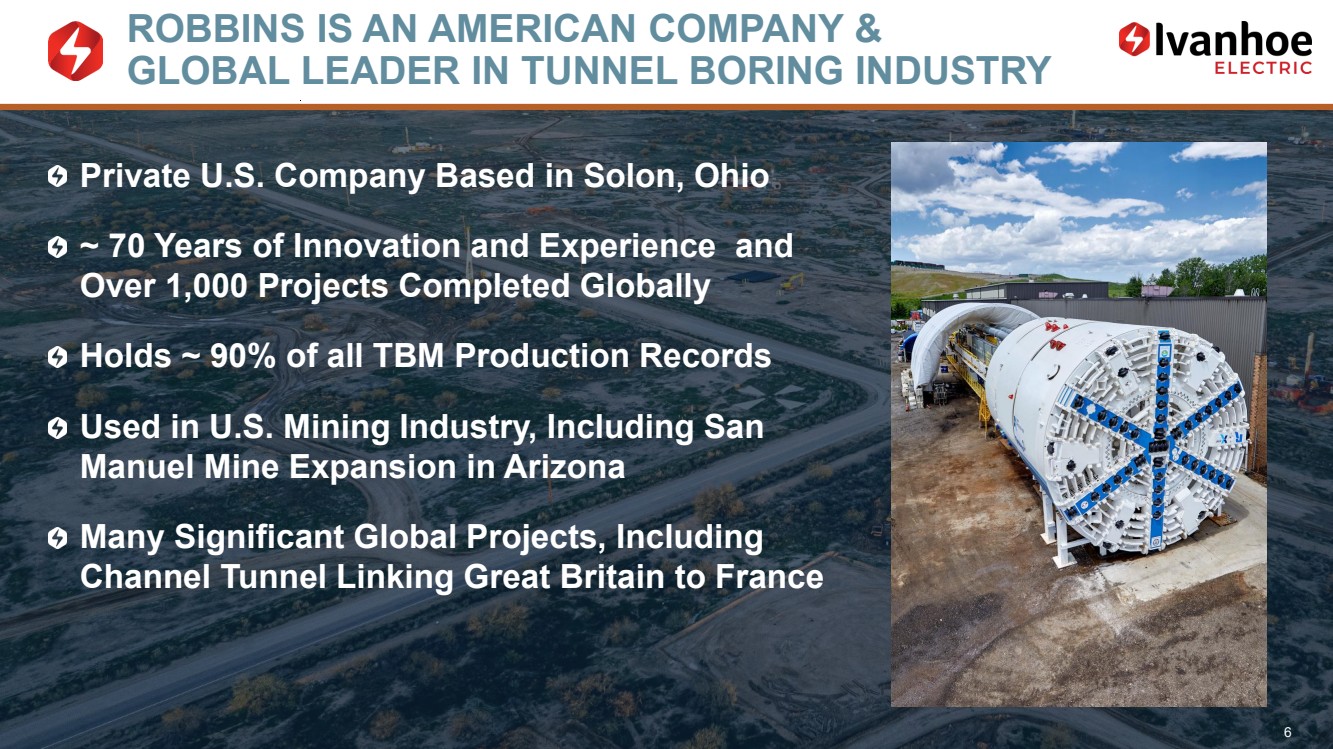 ROBBINS IS AN AMERICAN COMPANY & GLOBAL LEADER IN TUNNEL BORING INDUSTRY

Ivanhoe ELECTRIC

Private U.S. Company Based in Solon, Ohio

~ 70 Years of Innovation and Experience and Over 1,000 Projects Completed Globally

Holds ~ 90% of all TBM Production Records

Used in U.S. Mining Industry, Including San Manuel Mine Expansion in Arizona

Many Significant Global Projects, Including Channel Tunnel Linking Great Britain to France

6